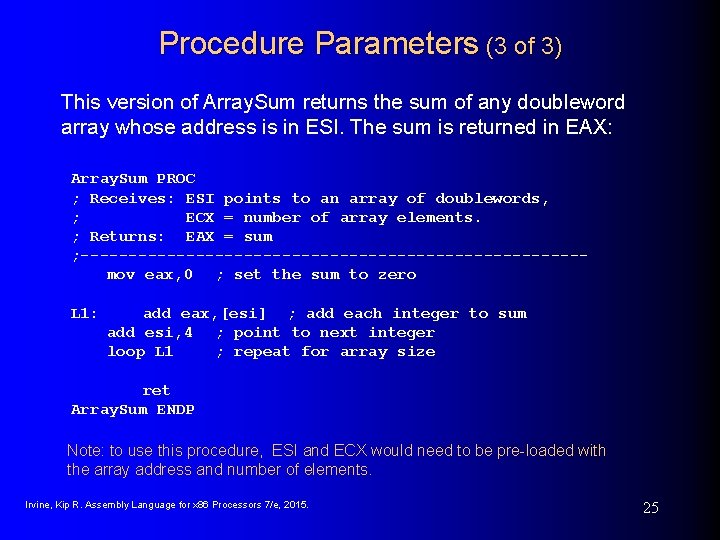 Procedure Parameters (3 of 3)

This version of ArraySum returns the sum of any doubleword array whose address is in ESI. The sum is returned in EAX:

ArraySum PROC
; Receives: ESI points to an array of doublewords,
;           ECX = number of array elements.
; Returns:  EAX = sum
;-----------------------------------------------------
    mov eax,0   ; set the sum to zero

L1:     add eax,[esi]   ; add each integer to sum
    add esi,4   ; point to next integer
    loop L1     ; repeat for array size

        ret
ArraySum ENDP

Note: to use this procedure, ESI and ECX would need to be pre-loaded with the array address and number of elements.

Irvine, Kip R. Assembly Language for x86 Processors 7/e, 2015.

25